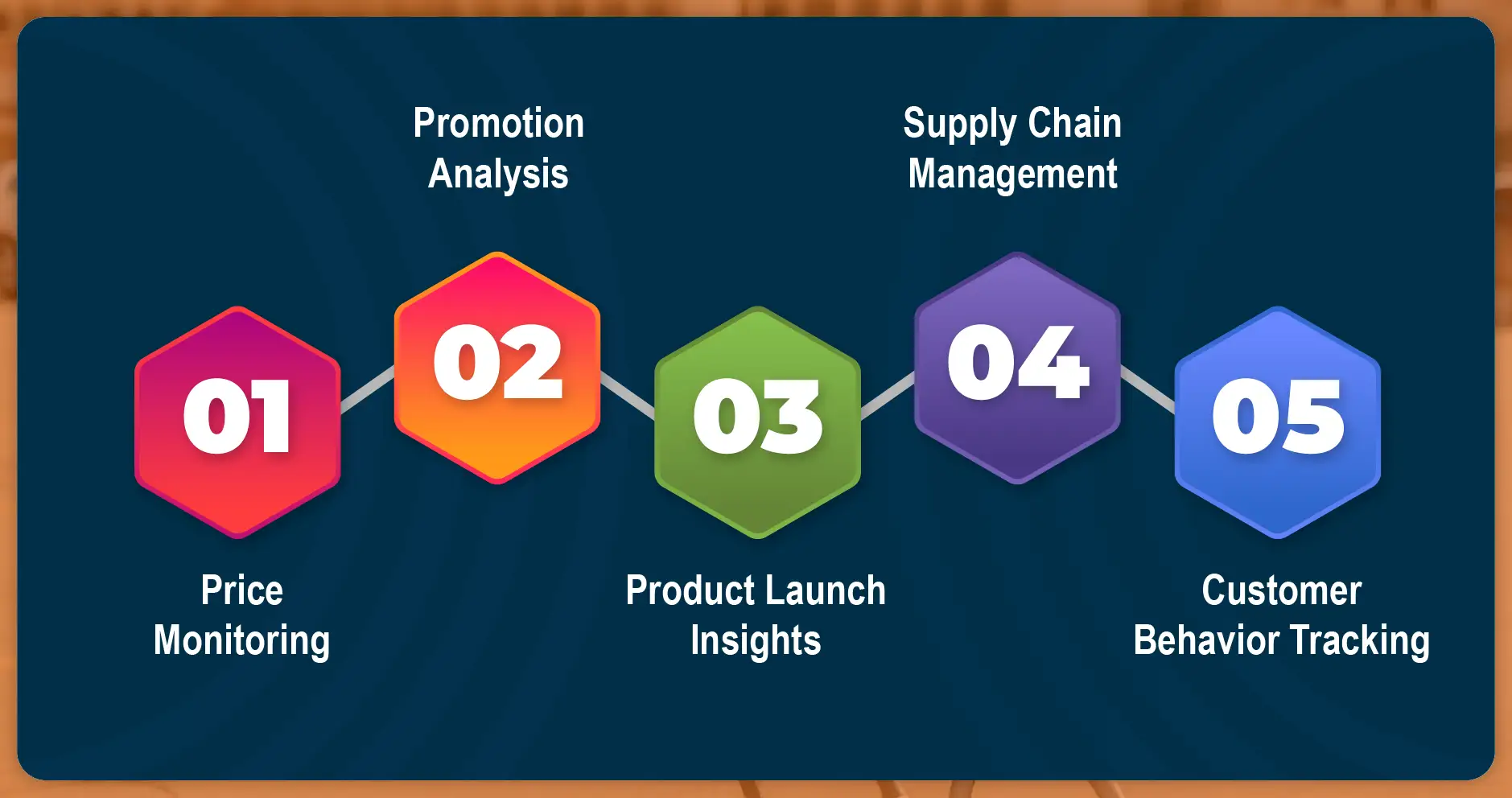 01
Price Monitoring

02
Promotion Analysis

03
Product Launch Insights

04
Supply Chain Management

05
Customer Behavior Tracking